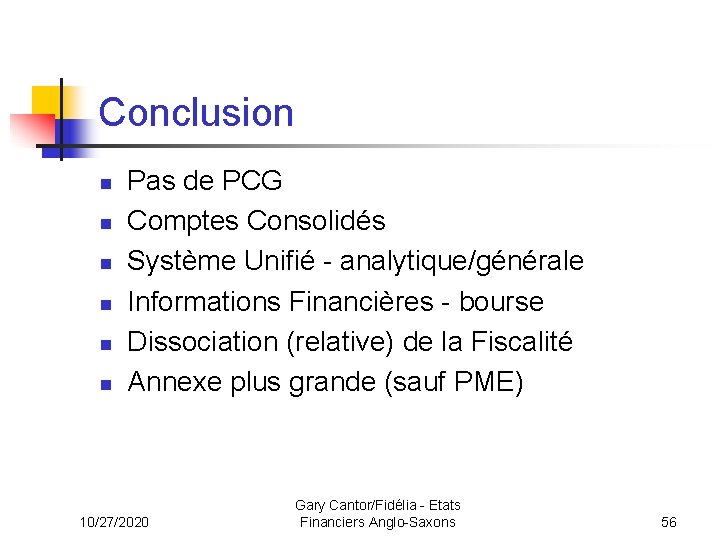 Conclusion

- Pas de PCG
- Comptes Consolidés
- Système Unifié - analytique/générale
- Informations Financières - bourse
- Dissociation (relative) de la Fiscalité
- Annexe plus grande (sauf PME)

10/27/2020

Gary Cantor/Fidélia - Etats Financiers Anglo-Saxons

56